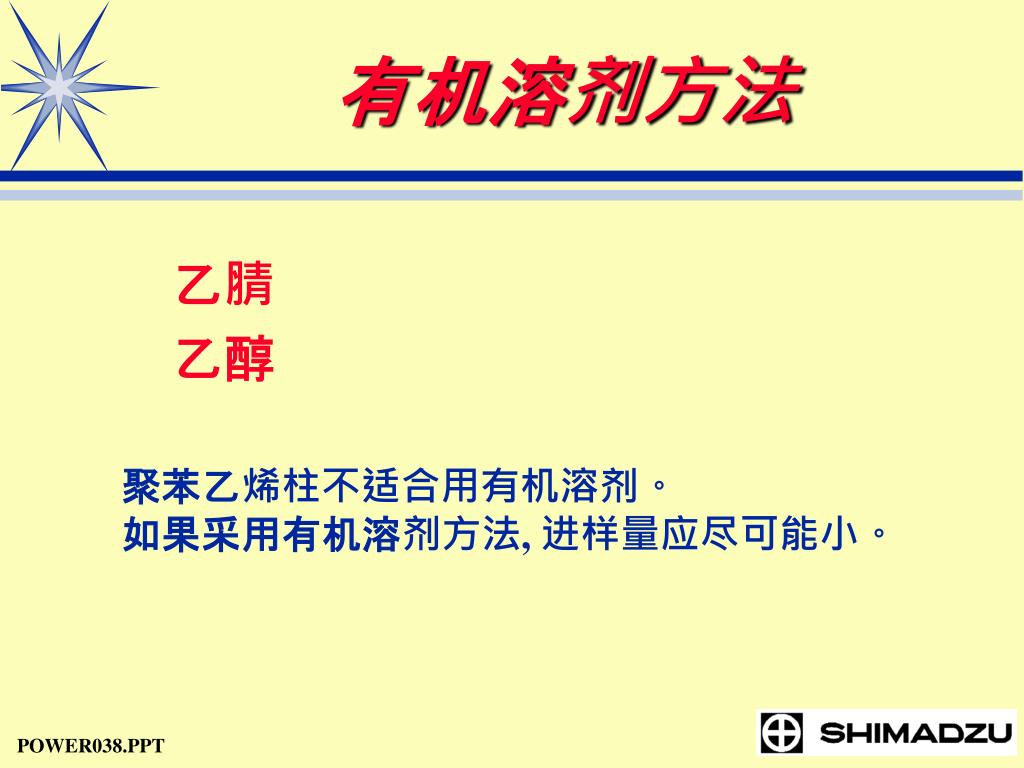 有机溶剂方法

乙腈
乙醇

聚苯乙烯柱不适合用有机溶剂。
如果采用有机溶剂方法, 进样量应尽可能小。

POWER038.PPT

SHIMADZU